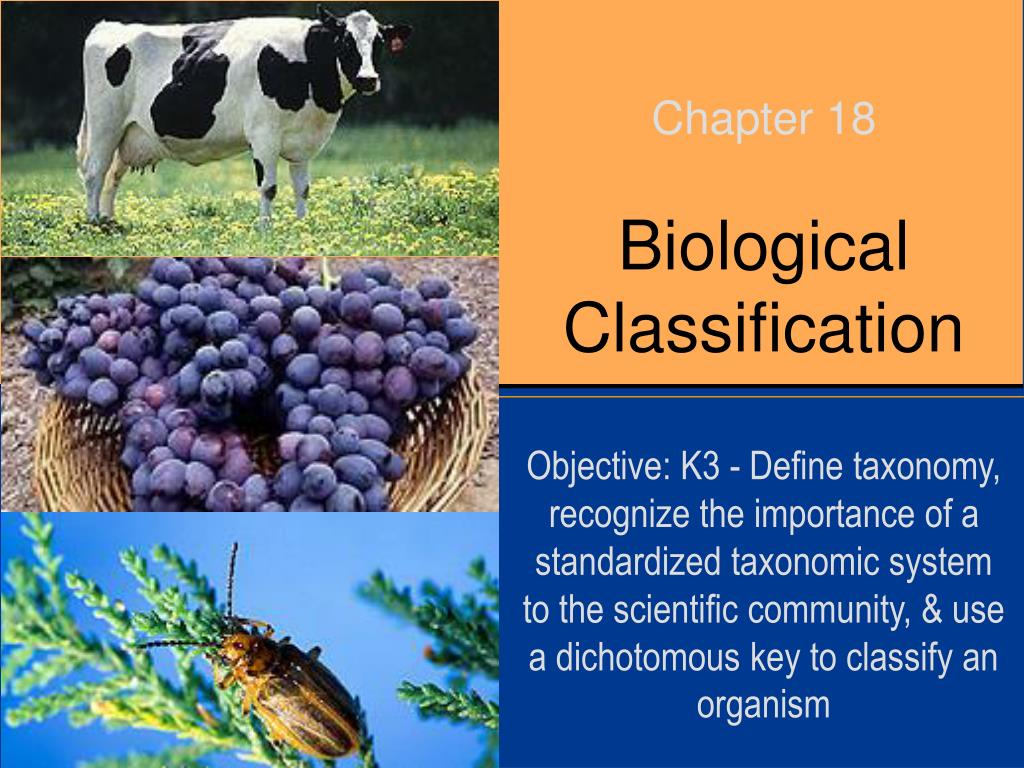 Chapter 18

Biological Classification

Objective: K3 - Define taxonomy, recognize the importance of a standardized taxonomic system to the scientific community, & use a dichotomous key to classify an organism